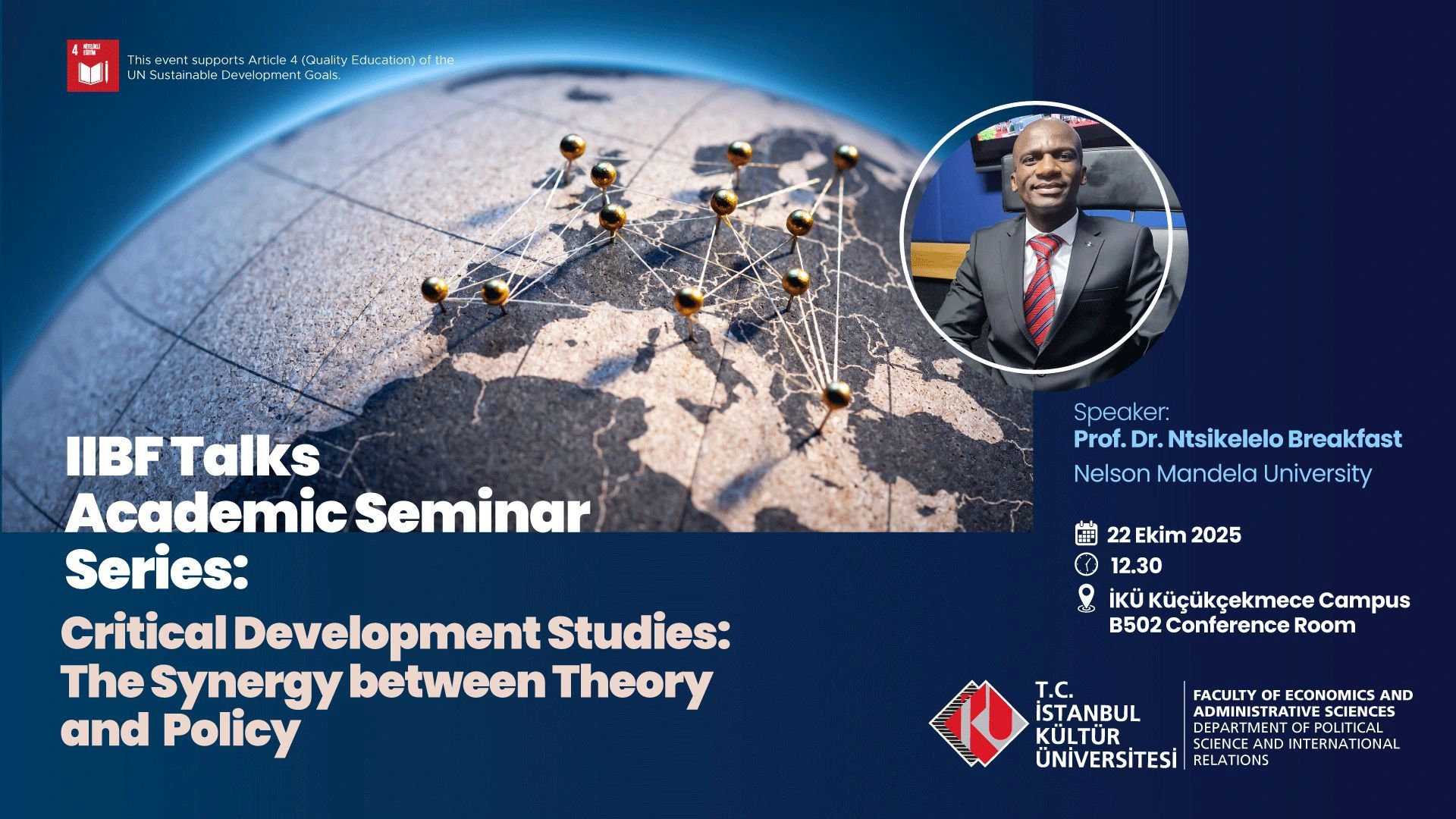 4 NİTELİKLİ EĞİTİM

This event supports Article 4 (Quality Education) of the UN Sustainable Development Goals.

IIBF Talks Academic Seminar Series:

Critical Development Studies: The Synergy between Theory and Policy

Speaker:
Prof. Dr. Ntsikelelo Breakfast
Nelson Mandela University

22 Ekim 2025
12.30
İKÜ Küçükçekmece Campus B502 Conference Room

T.C. İSTANBUL KÜLTÜR ÜNİVERSİTESİ

FACULTY OF ECONOMICS AND ADMINISTRATIVE SCIENCES
DEPARTMENT OF POLITICAL SCIENCE AND INTERNATIONAL RELATIONS